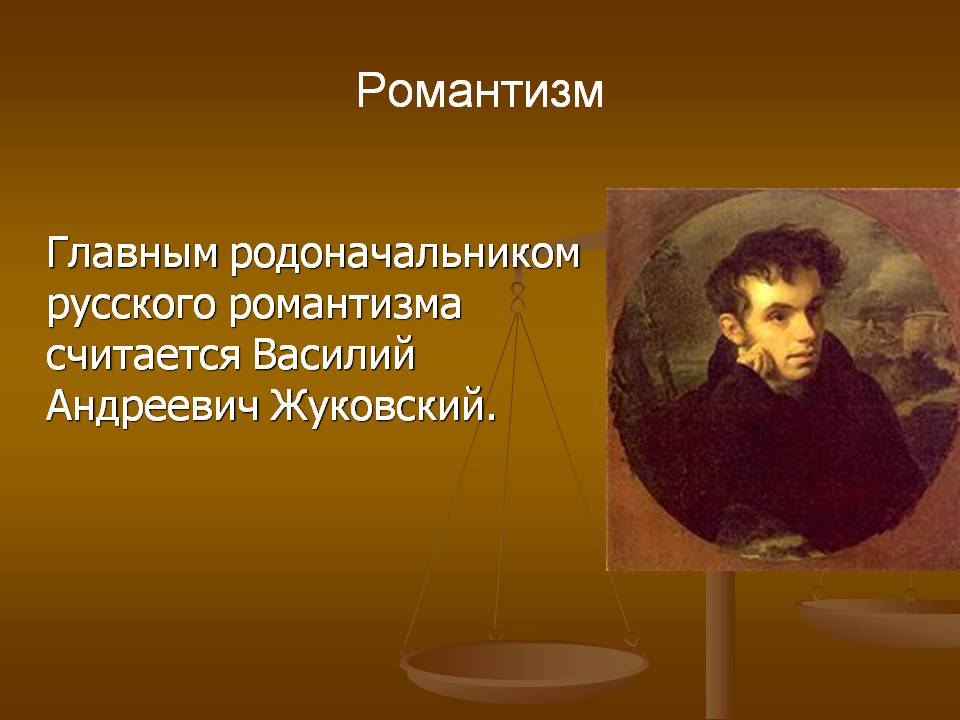 Романтизм

Главным родоначальником русского романтизма считается Василий Андреевич Жуковский.